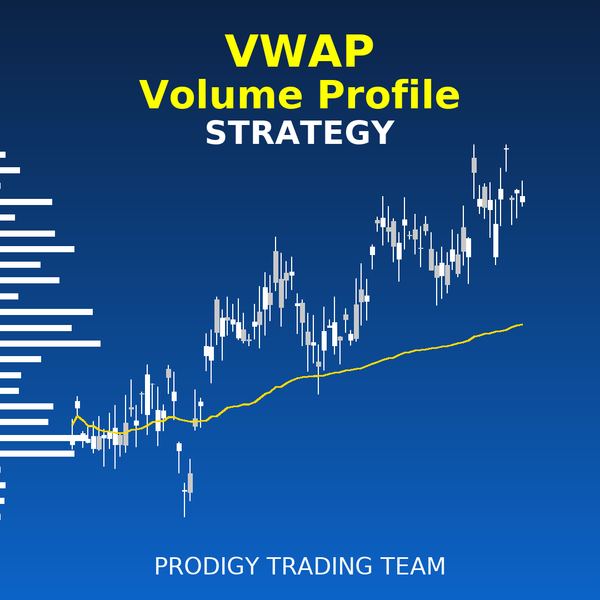 VWAP
Volume Profile
STRATEGY

PRODIGY TRADING TEAM